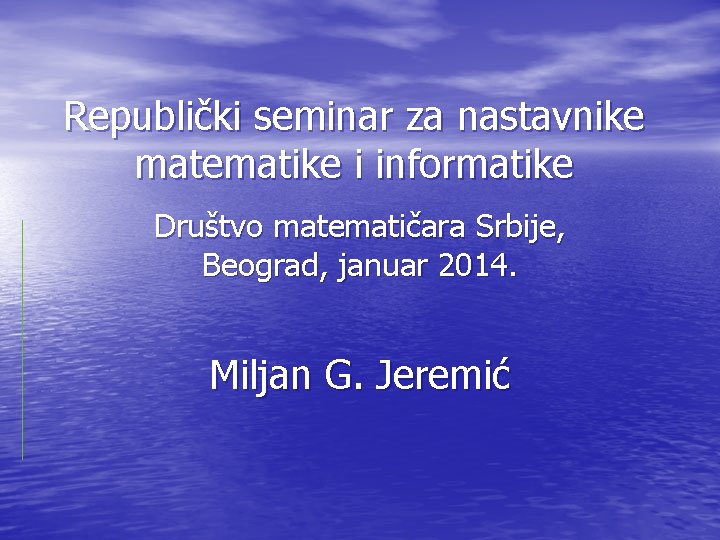 Republički seminar za nastavnike matematike i informatike

Društvo matematičara Srbije, Beograd, januar 2014.

Miljan G. Jeremić